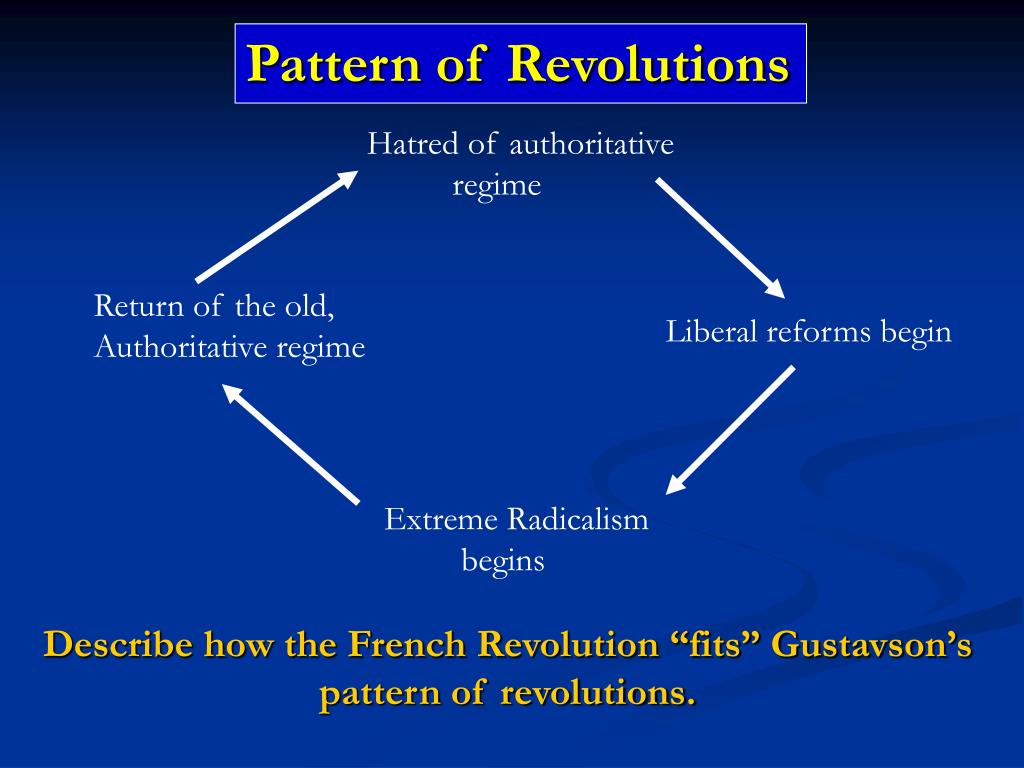 Pattern of Revolutions

Hatred of authoritative regime

Liberal reforms begin

Extreme Radicalism begins

Return of the old, Authoritative regime

Describe how the French Revolution “fits” Gustavson’s pattern of revolutions.